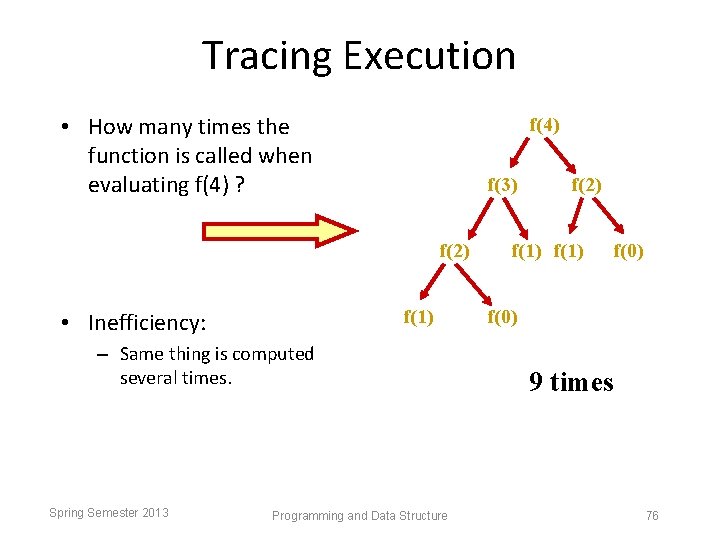 Tracing Execution

• How many times the function is called when evaluating f(4) ?

• Inefficiency:
– Same thing is computed several times.

f(4)
f(3) f(2)
f(2) f(1) f(1) f(0)
f(1) f(0)

9 times

Spring Semester 2013
Programming and Data Structure
76